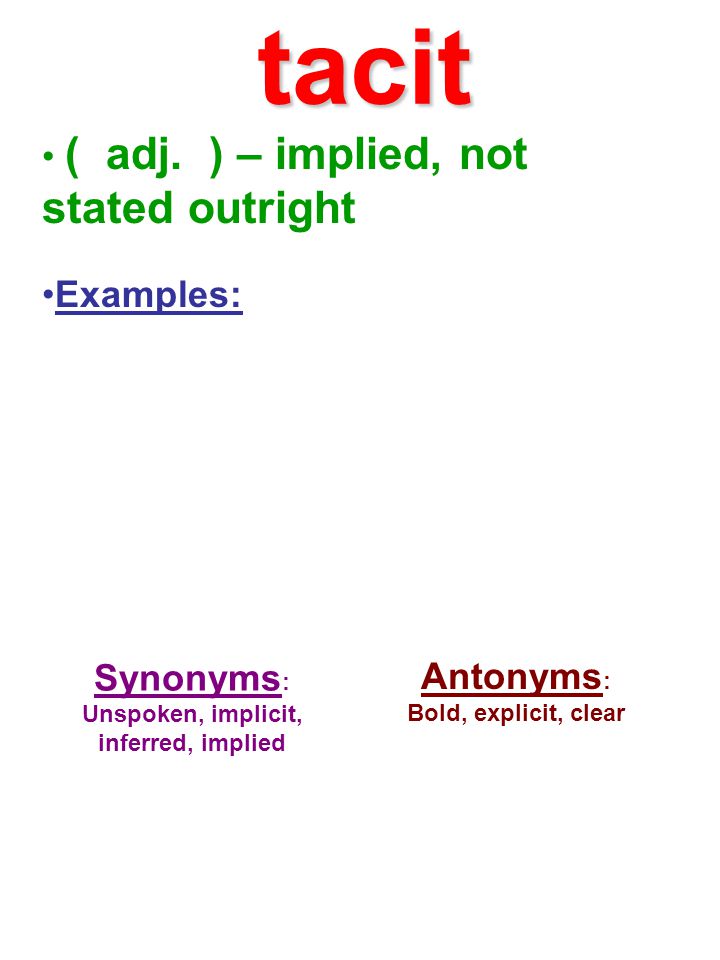 tacit

• ( adj. ) – implied, not stated outright

•Examples:

Synonyms:
Unspoken, implicit, inferred, implied

Antonyms:
Bold, explicit, clear